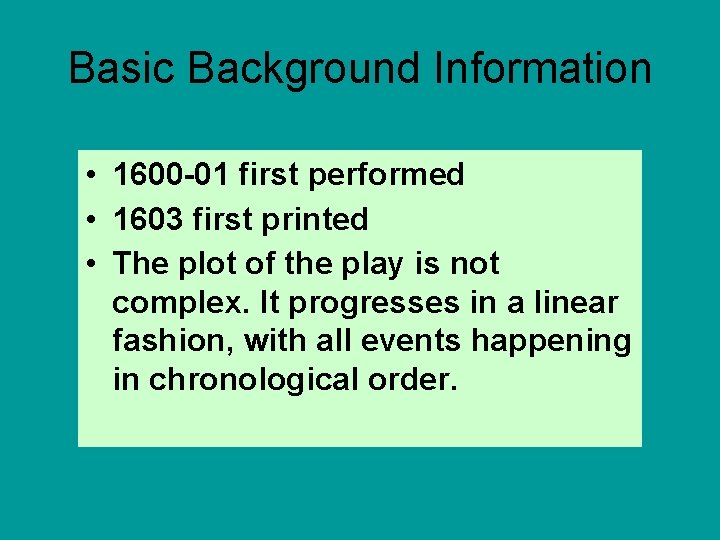 Basic Background Information

• 1600-01 first performed
• 1603 first printed
• The plot of the play is not complex. It progresses in a linear fashion, with all events happening in chronological order.